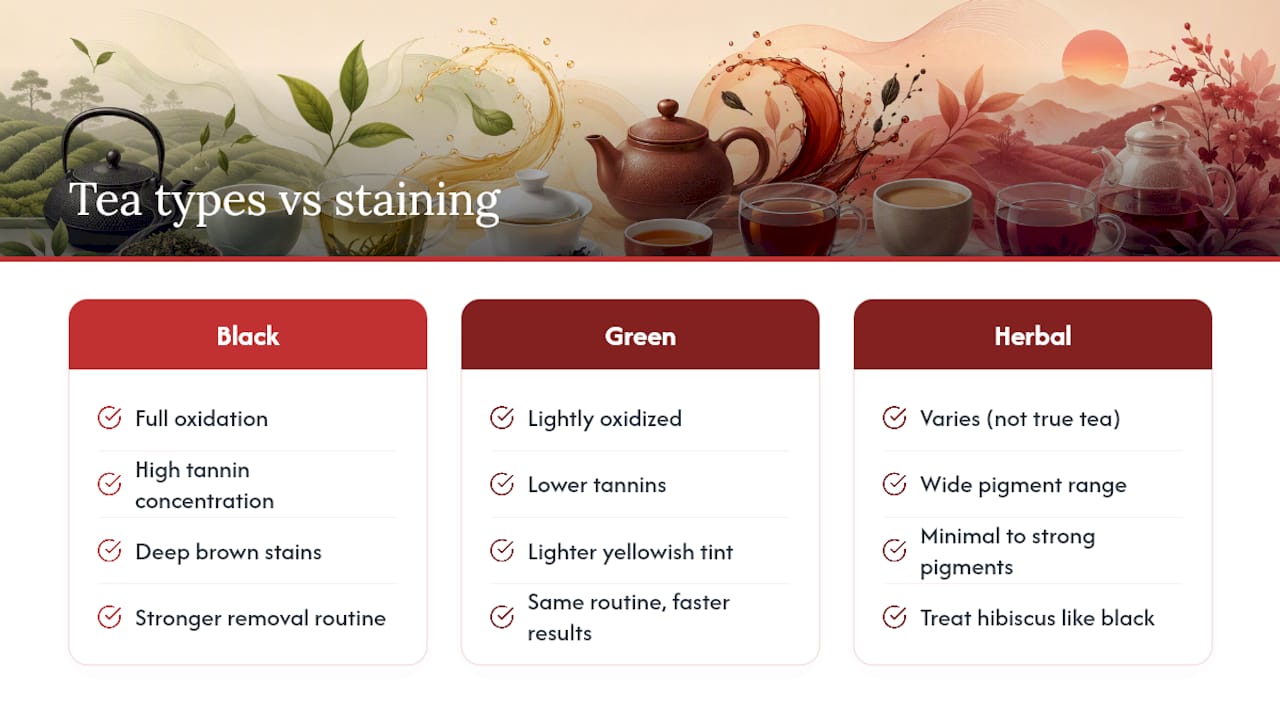 Tea types vs staining

Black

Full oxidation

High tannin concentration

Deep brown stains

Stronger removal routine

Green

Lightly oxidized

Lower tannins

Lighter yellowish tint

Same routine, faster results

Herbal

Varies (not true tea)

Wide pigment range

Minimal to strong pigments

Treat hibiscus like black